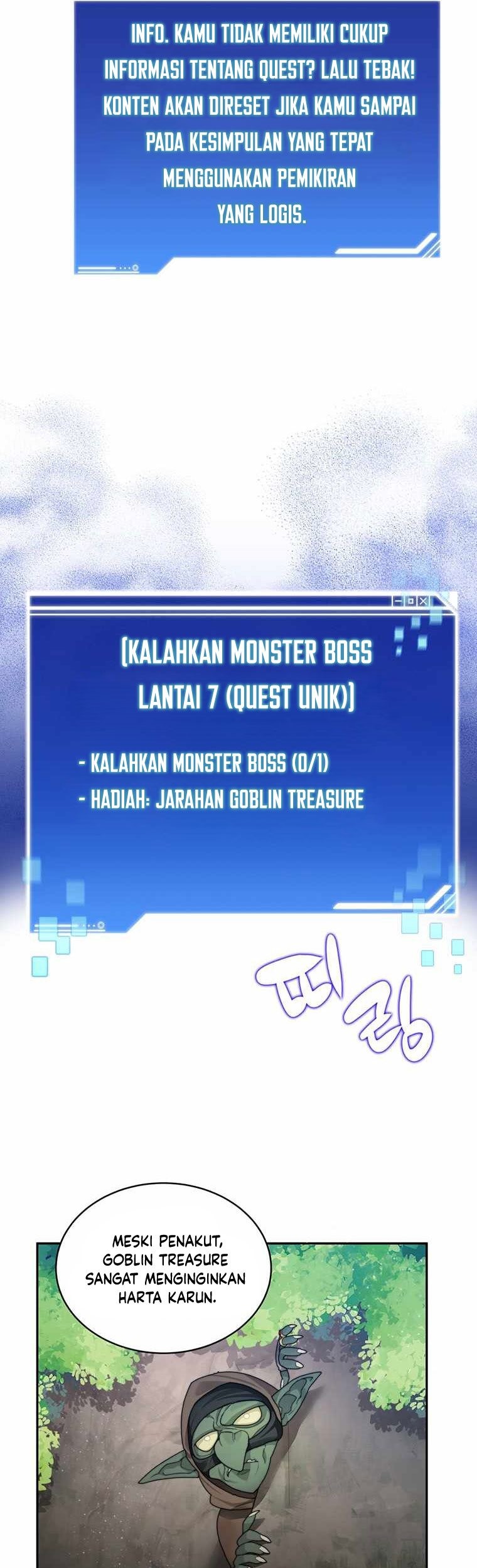 INFO. KAMU TIDAK MEMILIKI CUKUP INFORMASI TENTANG QUEST? LALU TEBAK! KONTEN AKAN DIRESET JIKA KAMU SAMPAI PADA KESIMPULAN YANG TEPAT MENGGUNAKAN PEMIKIRAN YANG LOGIS.

[KALAHKAN MONSTER BOSS LANTAI 7 (QUEST UNIK)]

- KALAHKAN MONSTER BOSS (0/1)
- HADIAH: JARAHAN GOBLIN TREASURE

띠링

MESKI PENAKUT, GOBLIN TREASURE SANGAT MENGINGINKAN HARTA KARUN.